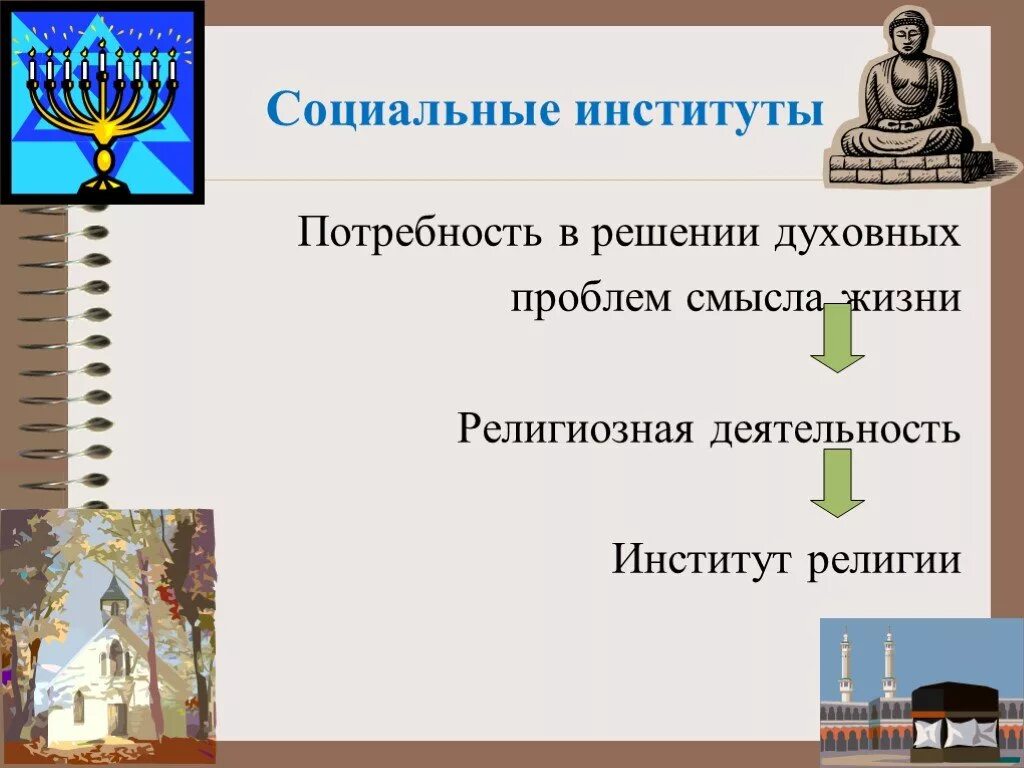 Социальные институты

Потребность в решении духовных проблем смысла жизни

Религиозная деятельность

Институт религии